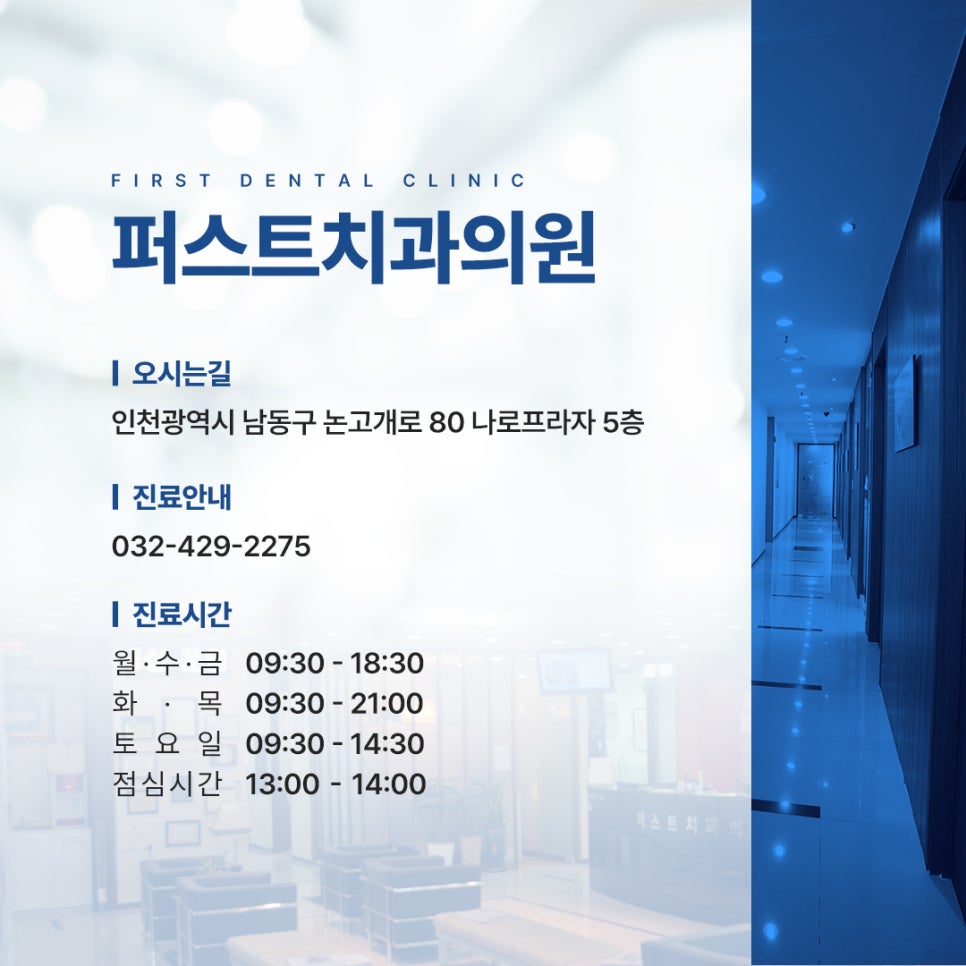 FIRST DENTAL CLINIC

퍼스트치과의원

오시는길

인천광역시 남동구 논고개로 80 나로프라자 5층

진료안내

032-429-2275

진료시간

월·수·금 09:30 - 18:30
화 · 목 09:30 - 21:00
토 요 일 09:30 - 14:30
점심시간 13:00 - 14:00

퍼스트치과의